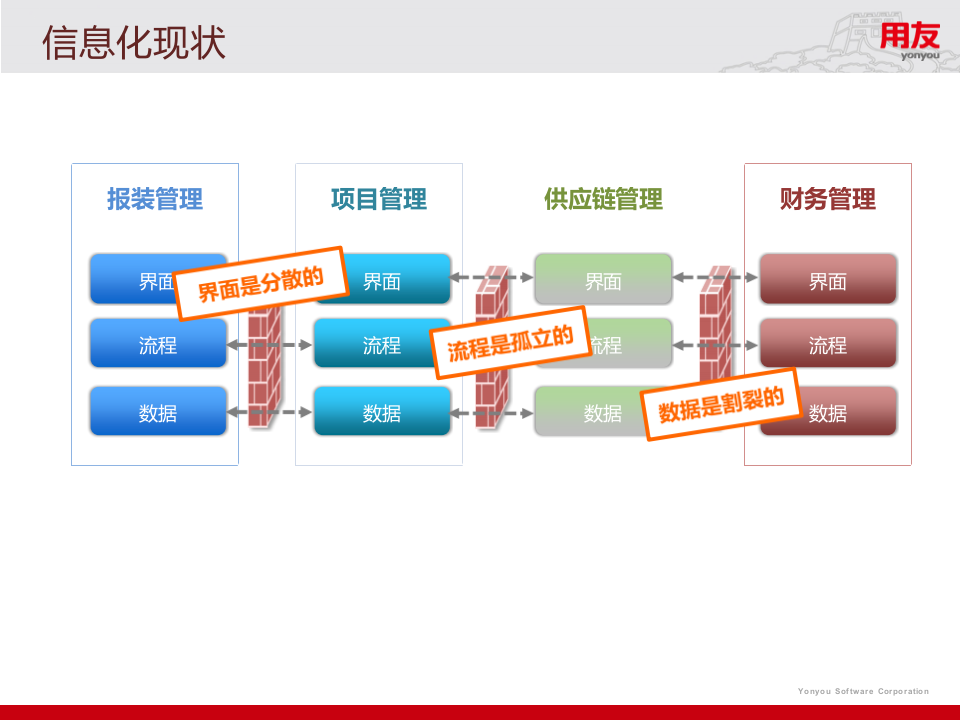 信息化现状

用友
yonyou

报装管理

界面
流程
数据

项目管理

界面
流程
数据

供应链管理

界面
流程
数据

财务管理

界面
流程
数据

界面是分散的

流程是孤立的

数据是割裂的

Yonyou Software Corporation